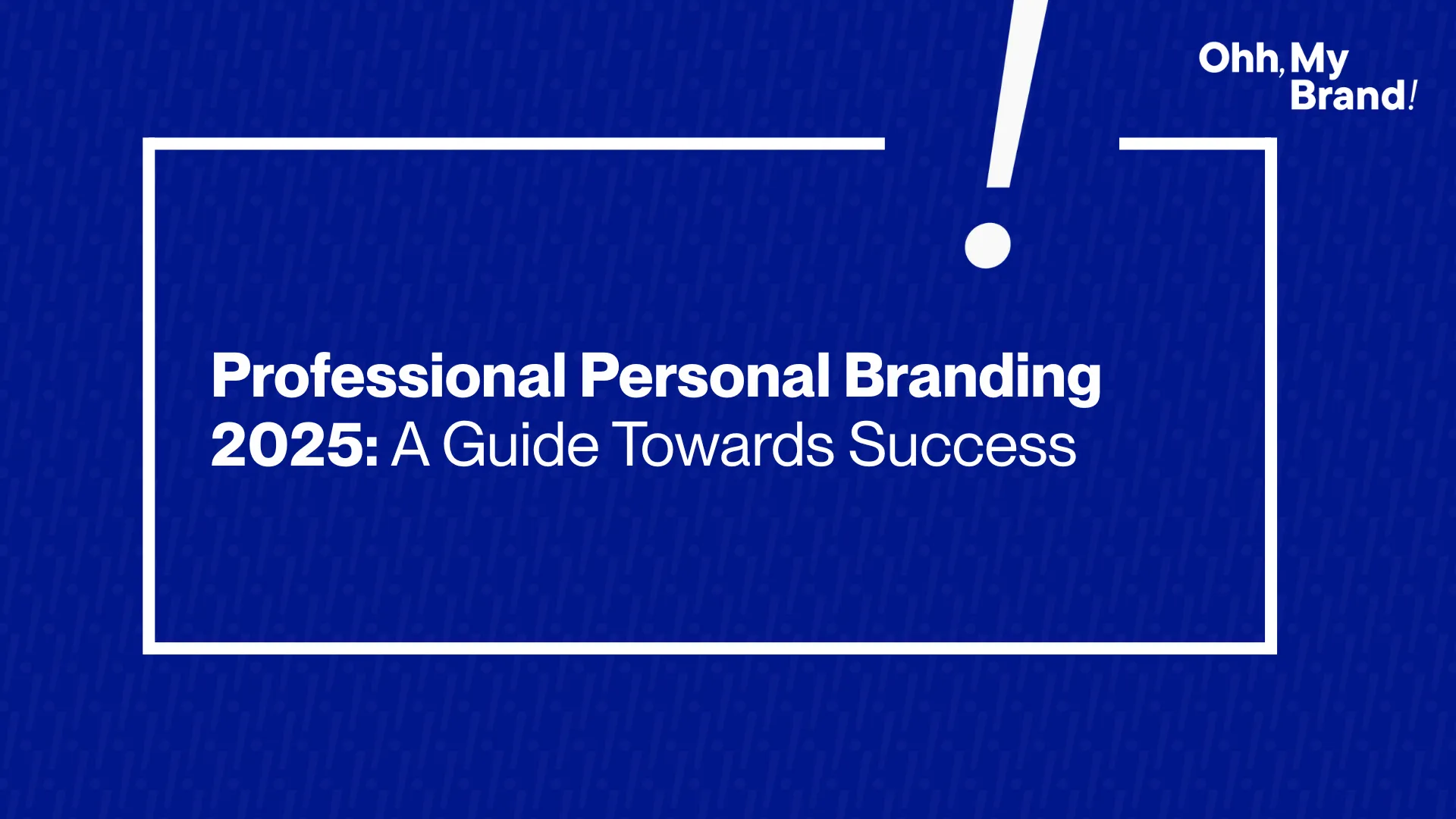 Ohh, My Brand!

Professional Personal Branding 2025: A Guide Towards Success